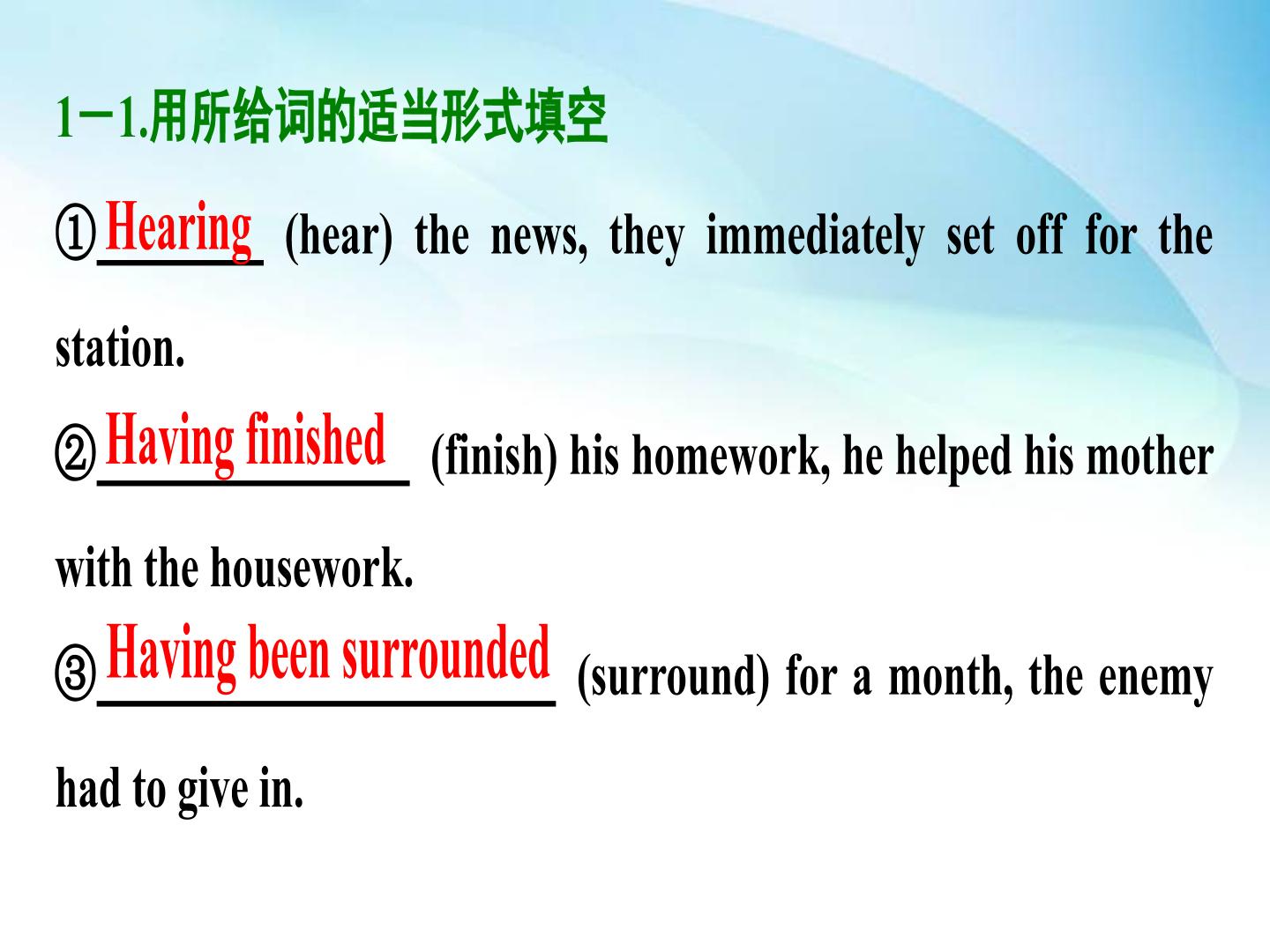 1－1.用所给词的适当形式填空

①Hearing (hear) the news, they immediately set off for the station.

②Having finished (finish) his homework, he helped his mother with the housework.

③Having been surrounded (surround) for a month, the enemy had to give in.